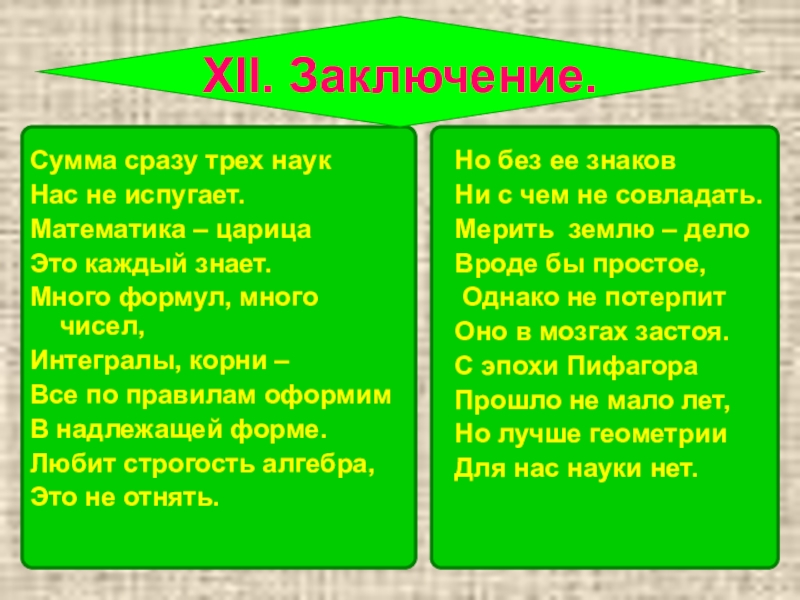 XII. Заключение.

Сумма сразу трех наук
Нас не испугает.
Математика – царица
Это каждый знает.
Много формул, много чисел,
Интегралы, корни –
Все по правилам оформим
В надлежащей форме.
Любит строгость алгебра,
Это не отнять.

Но без ее знаков
Ни с чем не совладать.
Мерить землю – дело
Вроде бы простое,
Однако не потерпит
Оно в мозгах застоя.
С эпохи Пифагора
Прошло не мало лет,
Но лучше геометрии
Для нас науки нет.